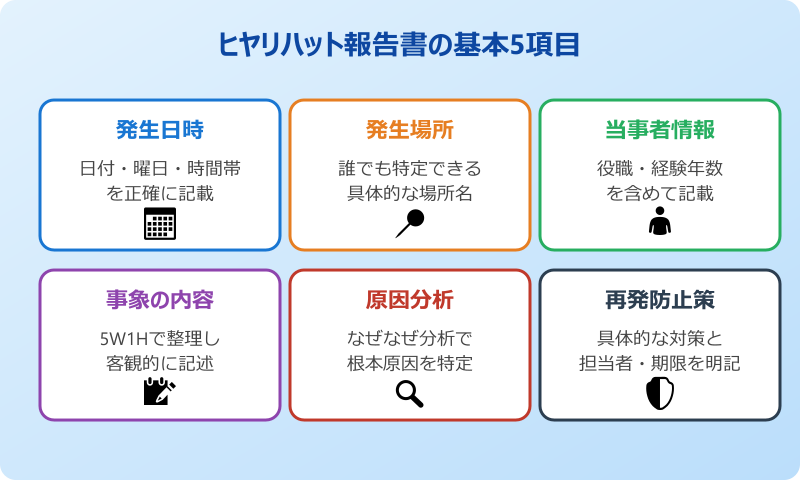 ヒヤリハット報告書の基本5項目

発生日時

日付・曜日・時間帯を正確に記載

発生場所

誰でも特定できる具体的な場所名

当事者情報

役職・経験年数を含めて記載

事象の内容

5W1Hで整理し客観的に記述

原因分析

なぜなぜ分析で根本原因を特定

再発防止策

具体的な対策と担当者・期限を明記